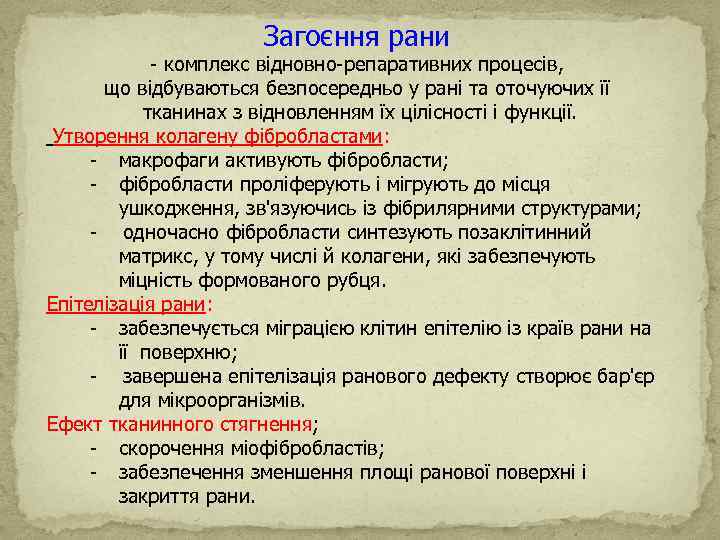 Загоєння рани

- комплекс відновно-репаративних процесів, що відбуваються безпосередньо у рані та оточуючих її тканинах з відновленням їх цілісності і функції.

Утворення колагену фібробластами:
- макрофаги активують фібробласти;
- фібробласти проліферують і мігрують до місця ушкодження, зв'язуючись із фібрилярними структурами;
- одночасно фібробласти синтезують позаклітинний матрикс, у тому числі й колагени, які забезпечують міцність формованого рубця.

Епітелізація рани:
- забезпечується міграцією клітин епітелію із країв рани на її поверхню;
- завершена епітелізація ранового дефекту створює бар'єр для мікроорганізмів.

Ефект тканинного стягнення;
- скорочення міофібробластів;
- забезпечення зменшення площі ранової поверхні і закриття рани.